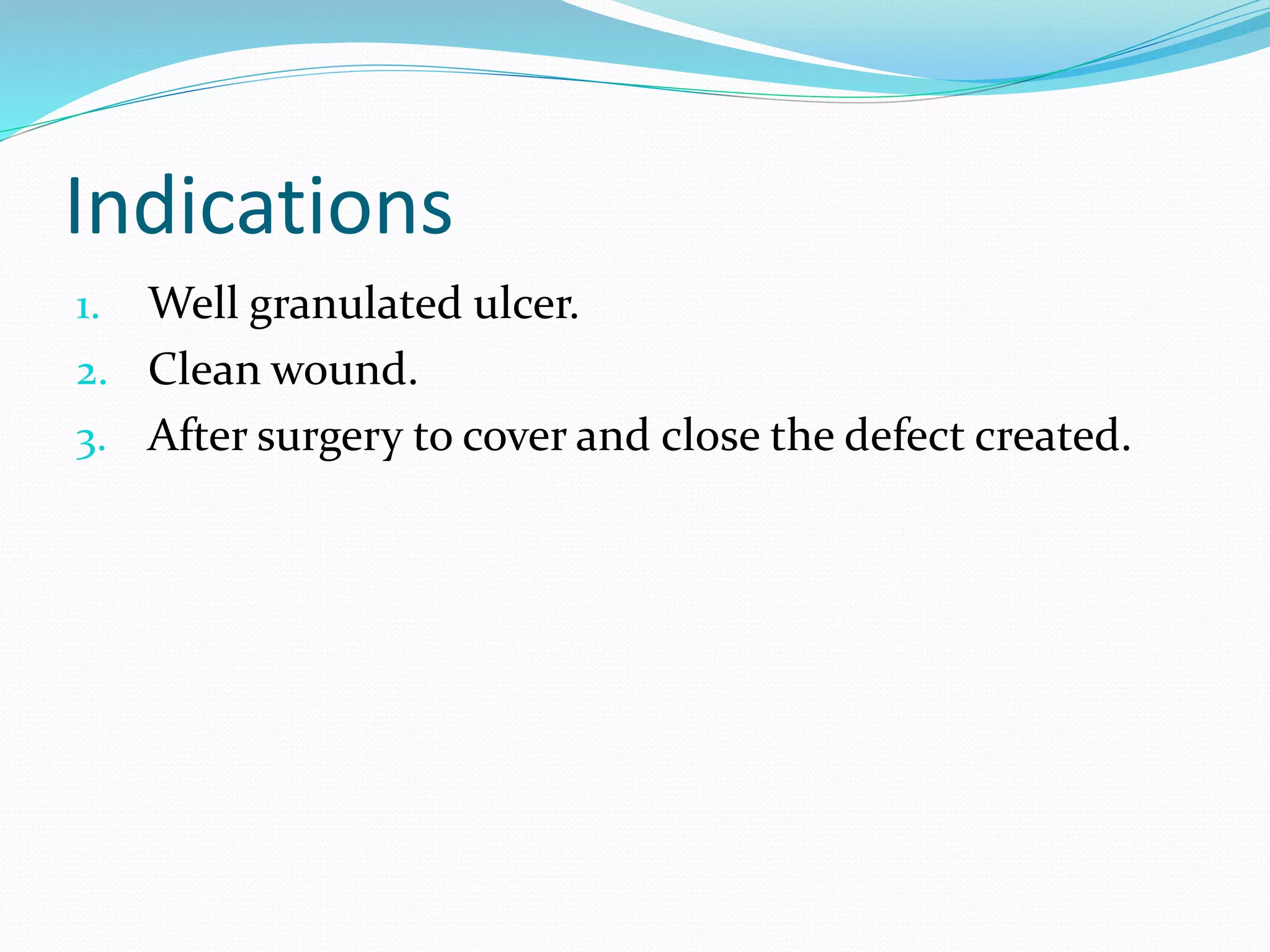 Indications

1. Well granulated ulcer.
2. Clean wound.
3. After surgery to cover and close the defect created.